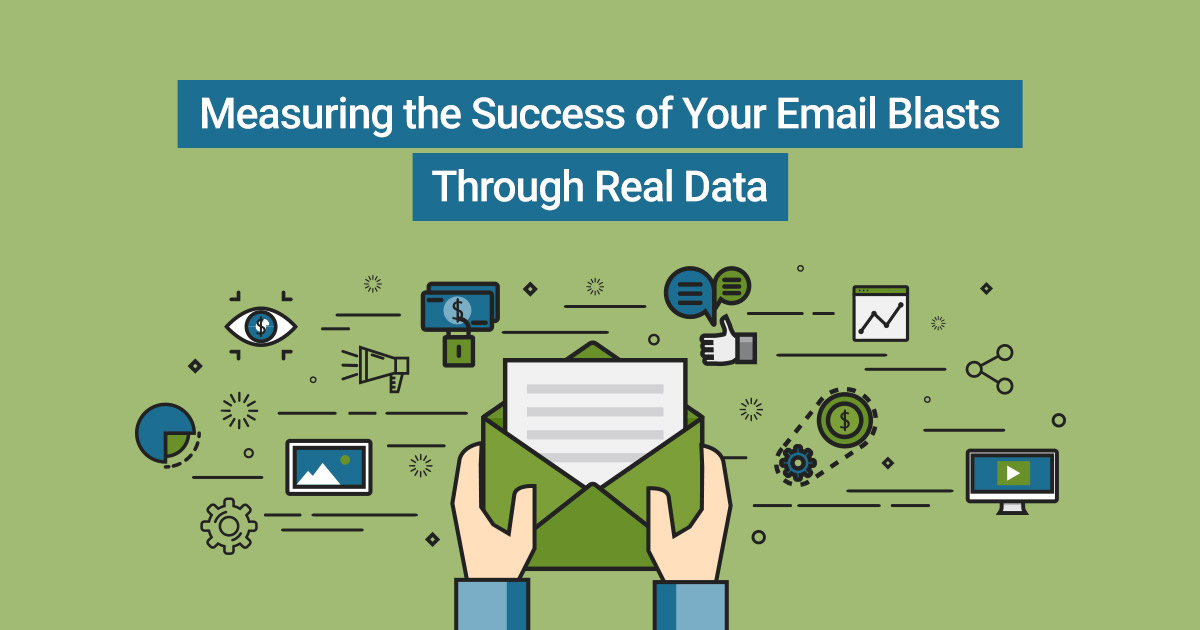 Measuring the Success of Your Email Blasts
Through Real Data